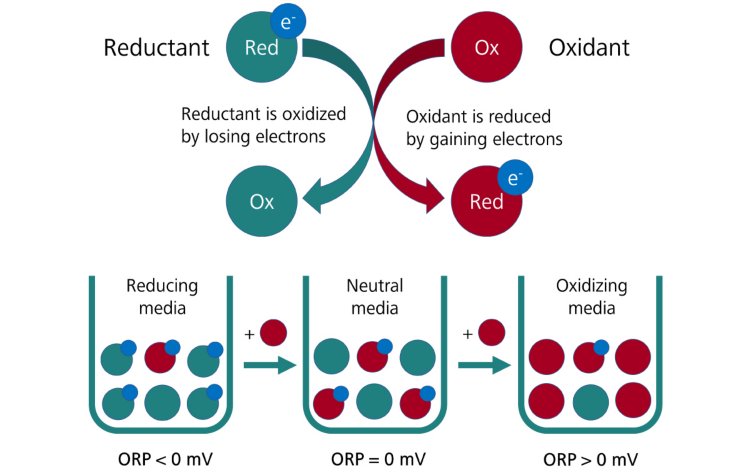 Reductant
Red
$e^-$
Ox
Oxidant

Reductant is oxidized by losing electrons

Oxidant is reduced by gaining electrons

Ox
Red
$e^-$

Reducing media

+

Neutral media

+

Oxidizing media

ORP < 0 mV

ORP = 0 mV

ORP > 0 mV